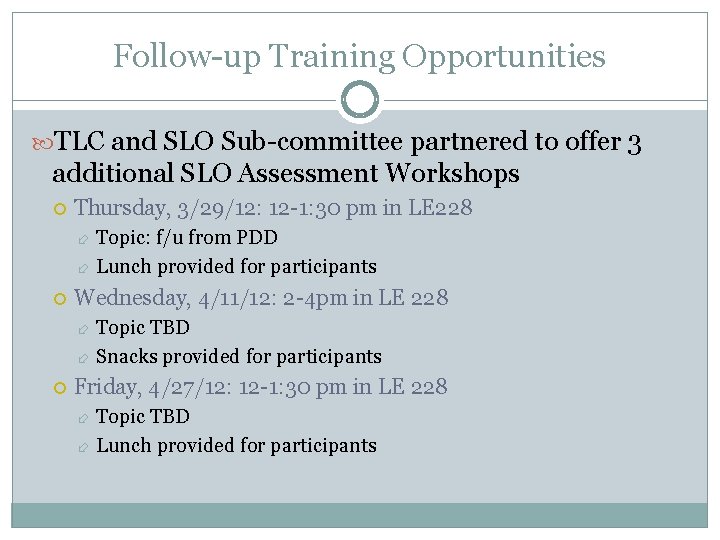 Follow-up Training Opportunities

TLC and SLO Sub-committee partnered to offer 3 additional SLO Assessment Workshops

Thursday, 3/29/12: 12-1:30 pm in LE228

Topic: f/u from PDD

Lunch provided for participants

Wednesday, 4/11/12: 2-4pm in LE 228

Topic TBD

Snacks provided for participants

Friday, 4/27/12: 12-1:30 pm in LE 228

Topic TBD

Lunch provided for participants